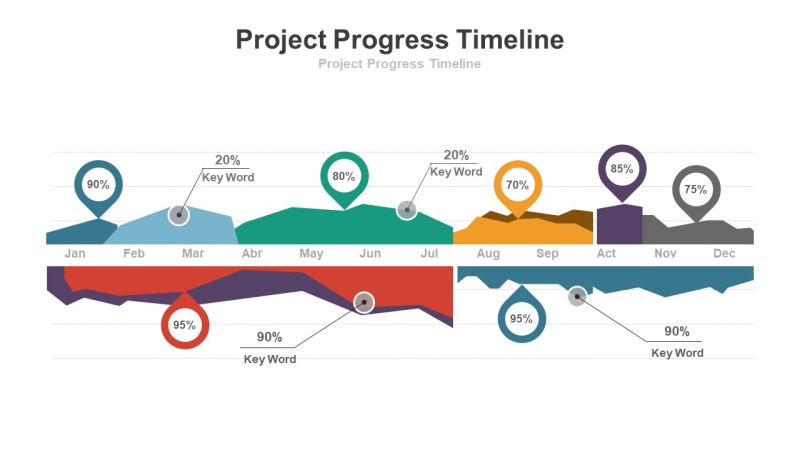 Project Progress Timeline

Project Progress Timeline

90%

20%
Key Word

80%

20%
Key Word

70%

85%

75%

Jan Feb Mar Abr May Jun Jul Aug Sep Act Nov Dec

95%

90%
Key Word

95%

90%
Key Word